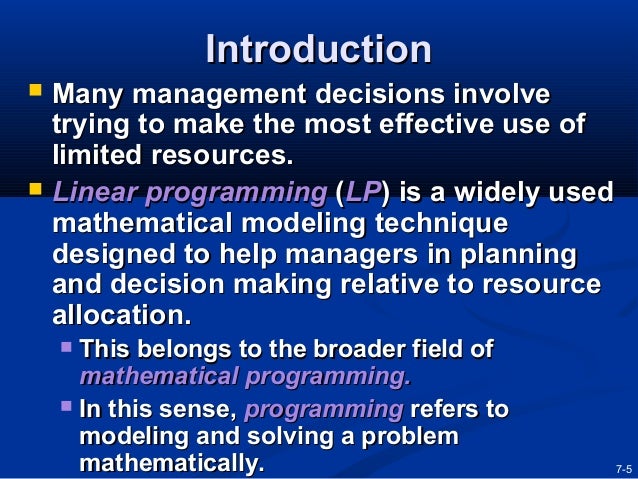 Introduction

Many management decisions involve trying to make the most effective use of limited resources.

Linear programming (LP) is a widely used mathematical modeling technique designed to help managers in planning and decision making relative to resource allocation.

This belongs to the broader field of mathematical programming.

In this sense, programming refers to modeling and solving a problem mathematically.

7-5